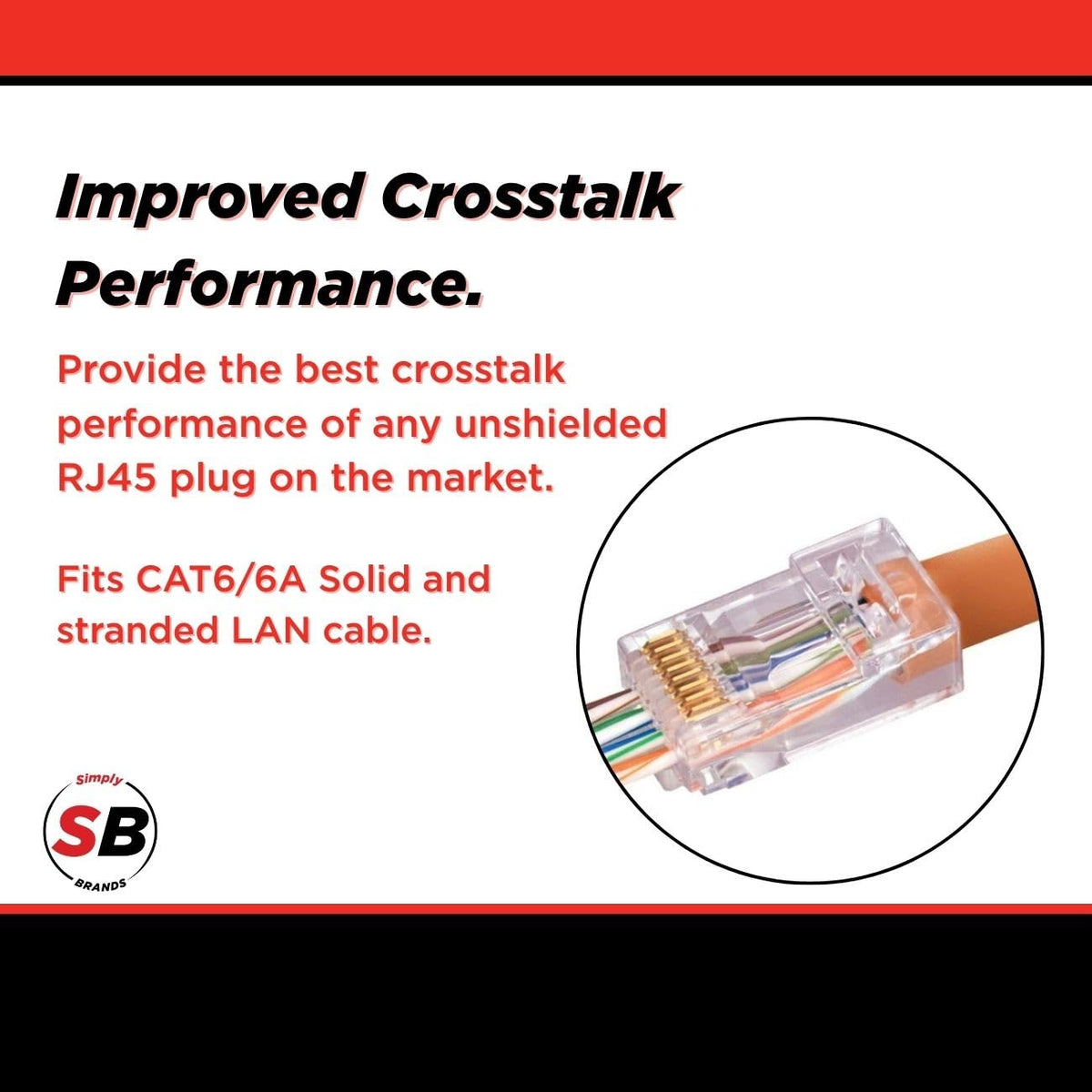 Improved Crosstalk Performance.

Provide the best crosstalk performance of any unshielded RJ45 plug on the market.

Fits CAT6/6A Solid and stranded LAN cable.

Simply
SB
BRANDS